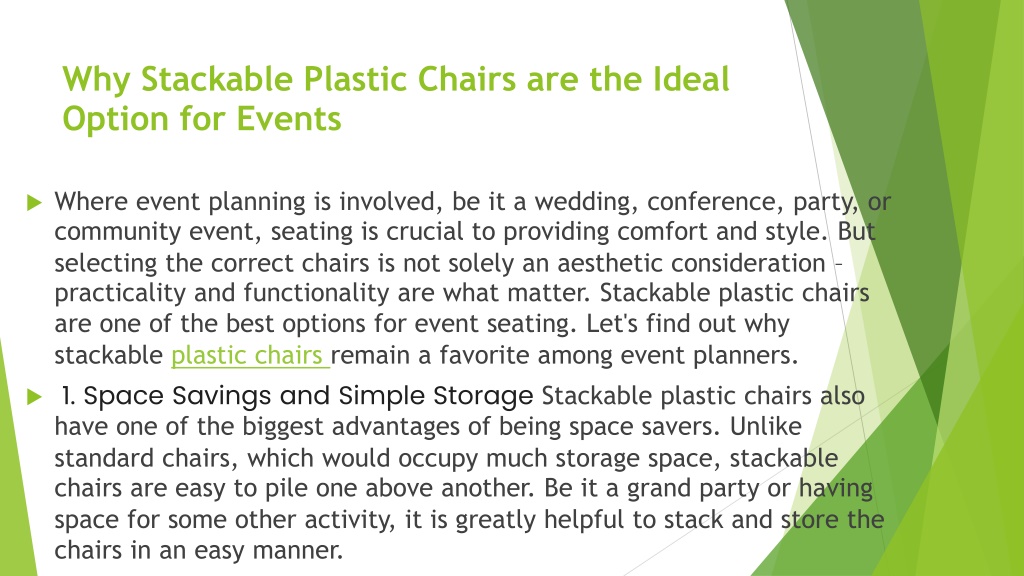 Why Stackable Plastic Chairs are the Ideal Option for Events

Where event planning is involved, be it a wedding, conference, party, or community event, seating is crucial to providing comfort and style. But selecting the correct chairs is not solely an aesthetic consideration – practicality and functionality are what matter. Stackable plastic chairs are one of the best options for event seating. Let's find out why stackable plastic chairs remain a favorite among event planners.

1. Space Savings and Simple Storage Stackable plastic chairs also have one of the biggest advantages of being space savers. Unlike standard chairs, which would occupy much storage space, stackable chairs are easy to pile one above another. Be it a grand party or having space for some other activity, it is greatly helpful to stack and store the chairs in an easy manner.